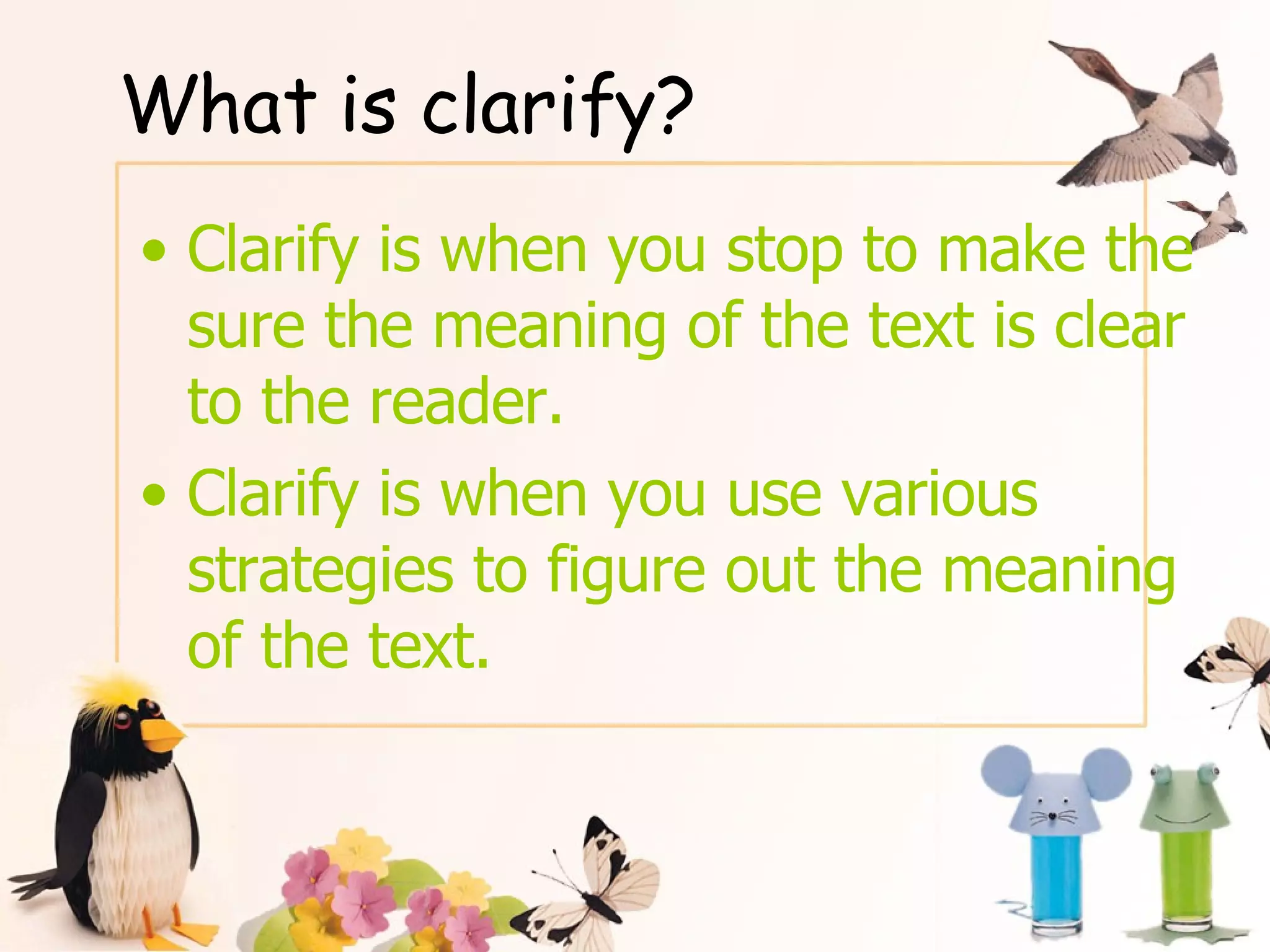 What is clarify?

• Clarify is when you stop to make the sure the meaning of the text is clear to the reader.

• Clarify is when you use various strategies to figure out the meaning of the text.